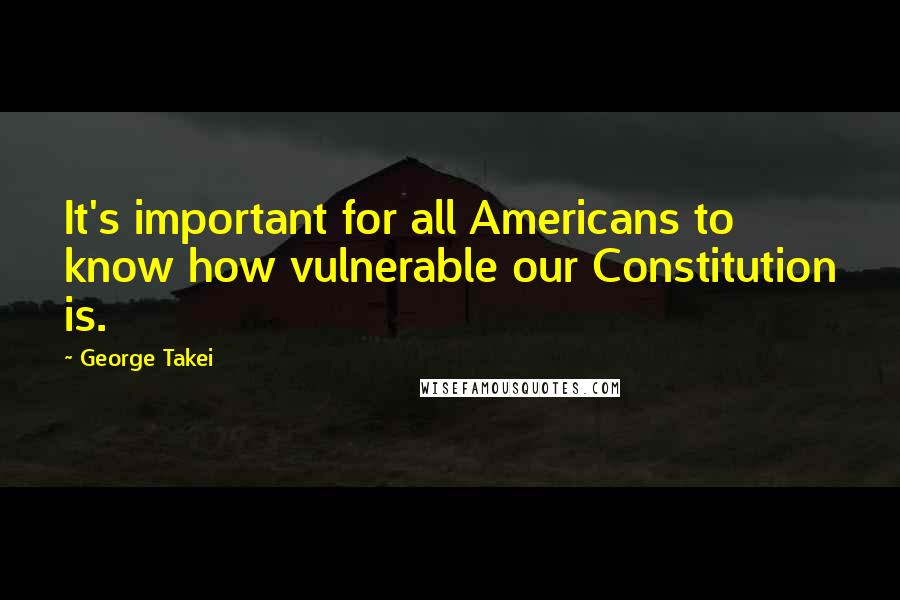 It's important for all Americans to know how vulnerable our Constitution is.

~ George Takei

WISEFAMOUSQUOTES.COM